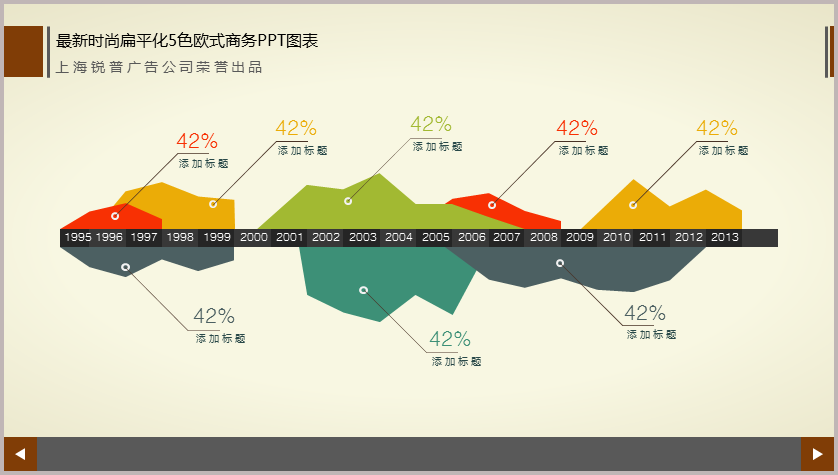 最新时尚扁平化5色欧式商务PPT图表
上海锐普广告公司荣誉出品

42%
添加标题

42%
添加标题

42%
添加标题

42%
添加标题

42%
添加标题

1995 1996 1997 1998 1999 2000 2001 2002 2003 2004 2005 2006 2007 2008 2009 2010 2011 2012 2013

42%
添加标题

42%
添加标题

42%
添加标题